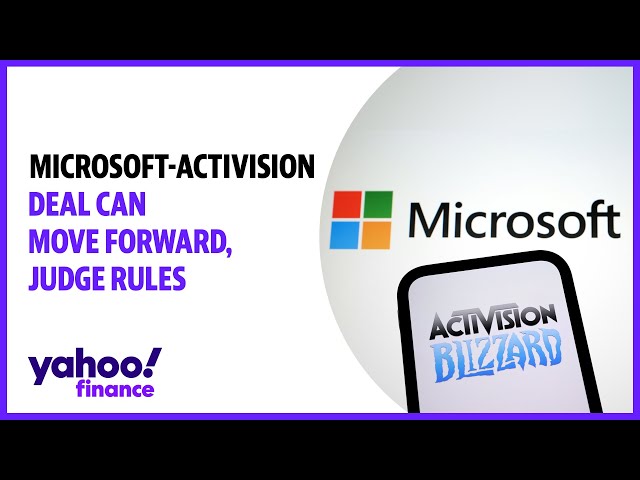 MICROSOFT-ACTIVISION
DEAL CAN
MOVE FORWARD,
JUDGE RULES

yahoo!
finance

Microsoft

ACTIVISION
BLIZZARD